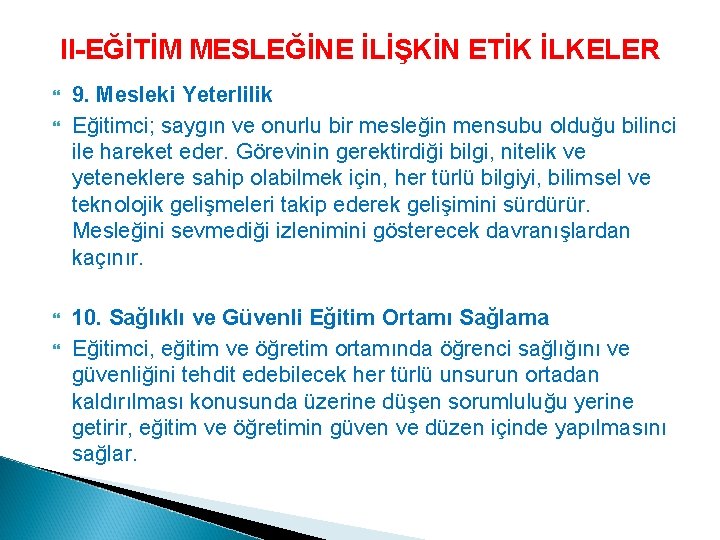 II-EĞİTİM MESLEĞİNE İLİŞKİN ETİK İLKELER

9. Mesleki Yeterlilik

Eğitimci; saygın ve onurlu bir mesleğin mensubu olduğu bilinci ile hareket eder. Görevinin gerektirdiği bilgi, nitelik ve yeteneklere sahip olabilmek için, her türlü bilgiyi, bilimsel ve teknolojik gelişmeleri takip ederek gelişimini sürdürür. Mesleğini sevmediği izlenimini gösterecek davranışlardan kaçınır.

10. Sağlıklı ve Güvenli Eğitim Ortamı Sağlama

Eğitimci, eğitim ve öğretim ortamında öğrenci sağlığını ve güvenliğini tehdit edebilecek her türlü unsurun ortadan kaldırılması konusunda üzerine düşen sorumluluğu yerine getirir, eğitim ve öğretimin güven ve düzen içinde yapılmasını sağlar.